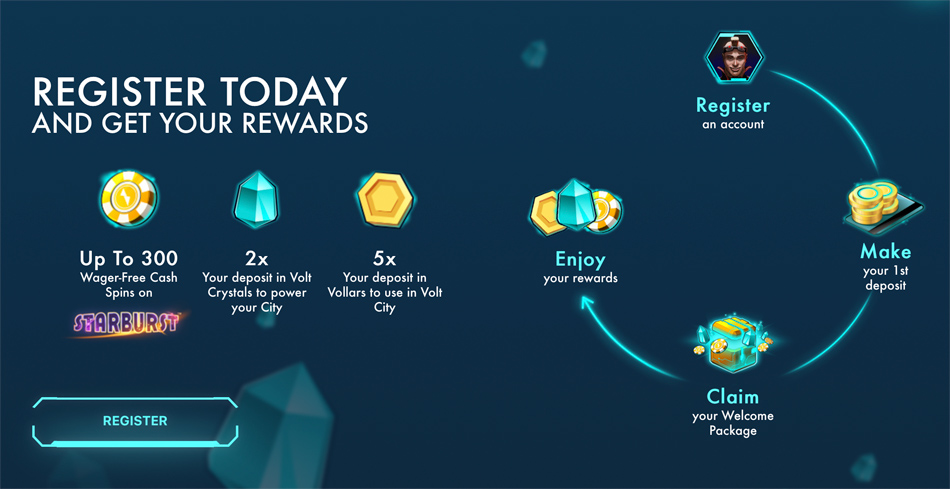 REGISTER TODAY
AND GET YOUR REWARDS

Up To 300
Wager-Free Cash Spins on

STARBURST

2x
Your deposit in Volt Crystals to power your City

5x
Your deposit in Vollars to use in Volt City

REGISTER

Register
an account

Make
your 1st deposit

Claim
your Welcome Package

Enjoy
your rewards